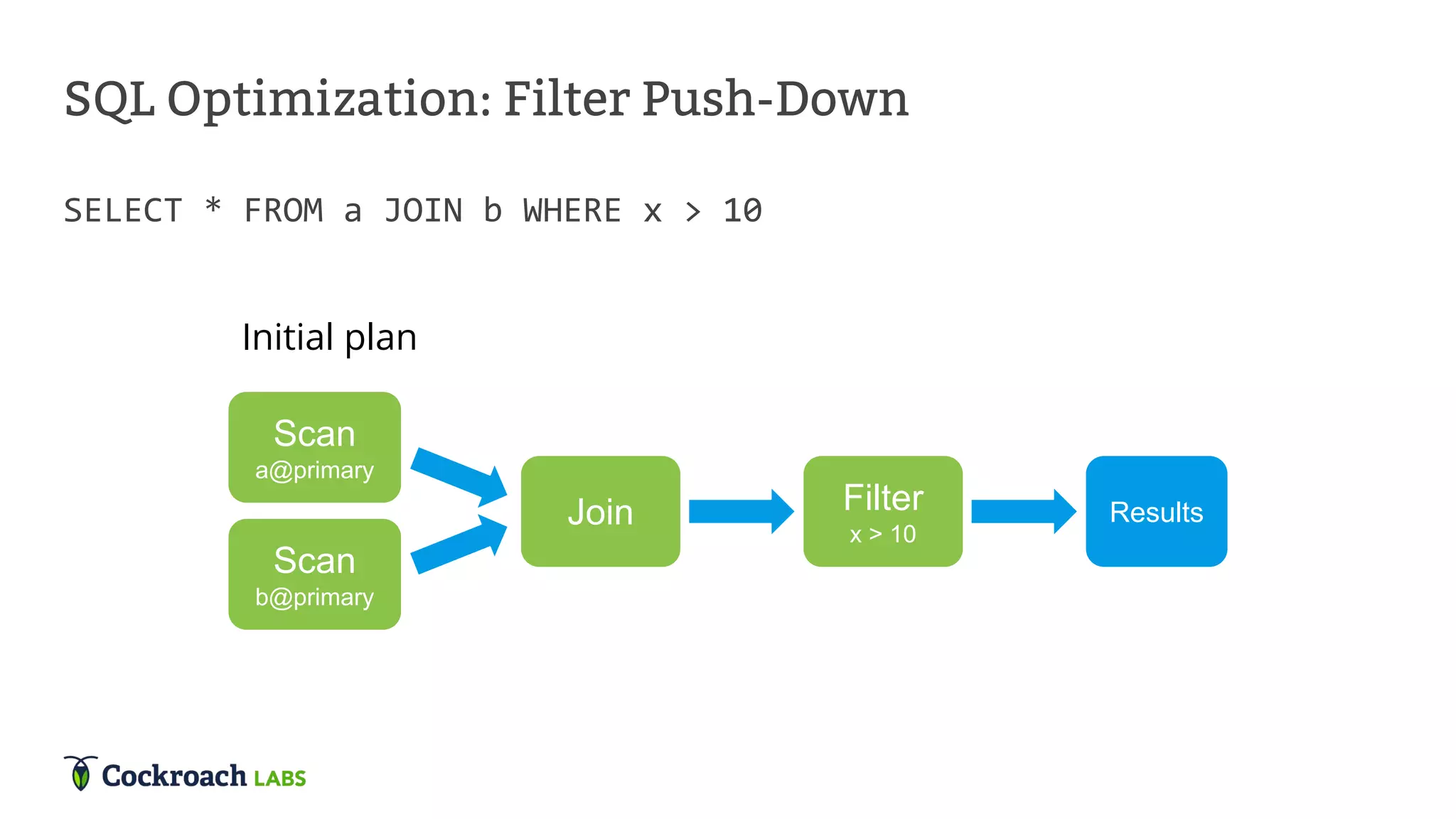 SQL Optimization: Filter Push-Down

SELECT * FROM a JOIN b WHERE x > 10

Initial plan

Scan
a@primary

Scan
b@primary

Join

Filter
x > 10

Results

Cockroach LABS